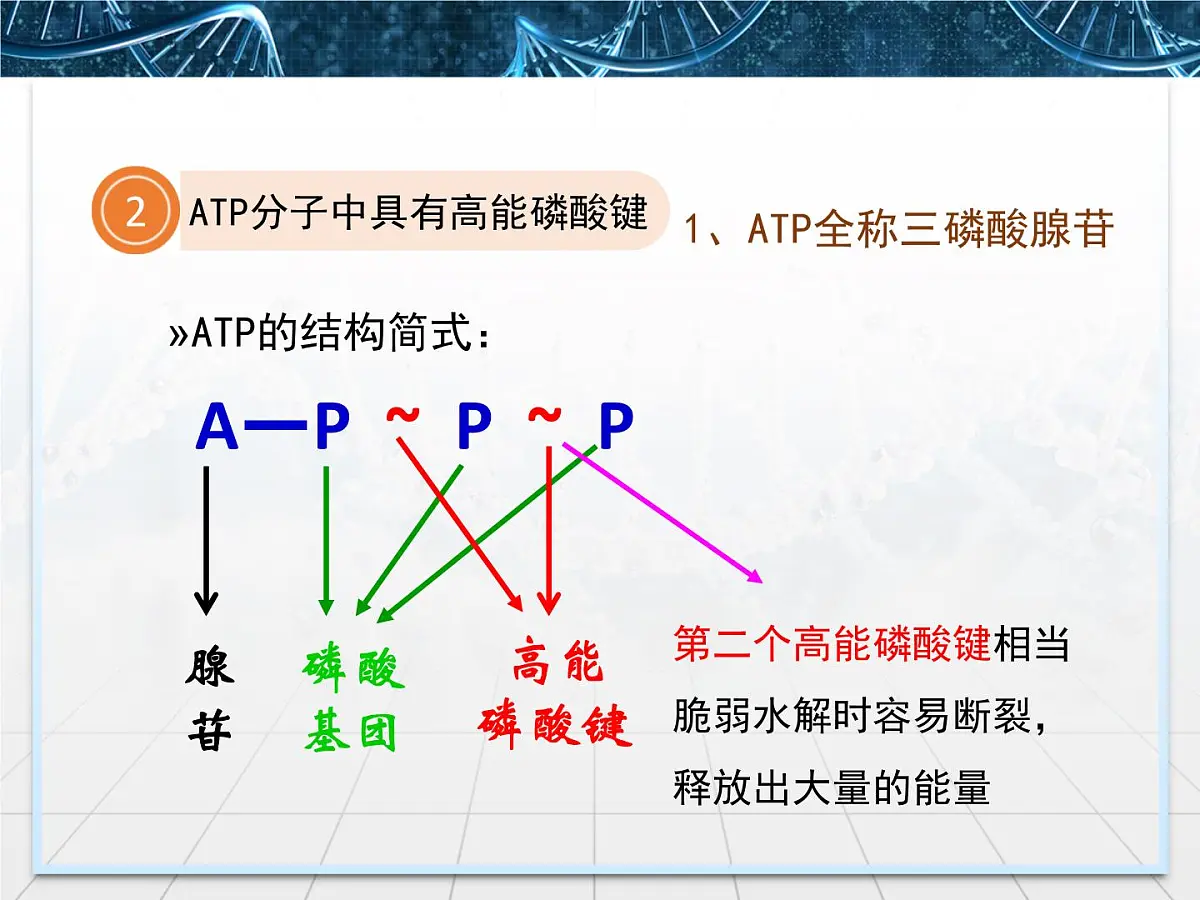 2 ATP分子中具有高能磷酸键

1、ATP全称三磷酸腺苷

»ATP的结构简式：

A—P ~ P ~ P

腺苷

磷酸基团

高能磷酸键

第二个高能磷酸键相当脆弱水解时容易断裂，释放出大量的能量